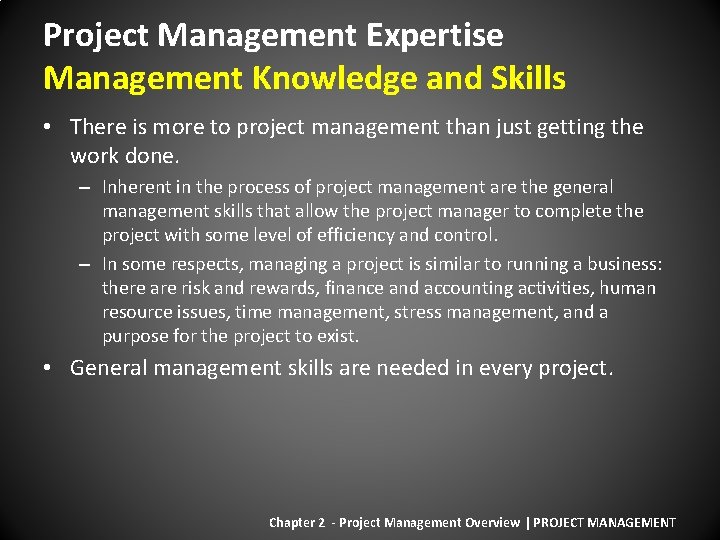 Project Management Expertise
Management Knowledge and Skills

• There is more to project management than just getting the work done.
– Inherent in the process of project management are the general management skills that allow the project manager to complete the project with some level of efficiency and control.
– In some respects, managing a project is similar to running a business: there are risk and rewards, finance and accounting activities, human resource issues, time management, stress management, and a purpose for the project to exist.
• General management skills are needed in every project.

Chapter 2 - Project Management Overview | PROJECT MANAGEMENT